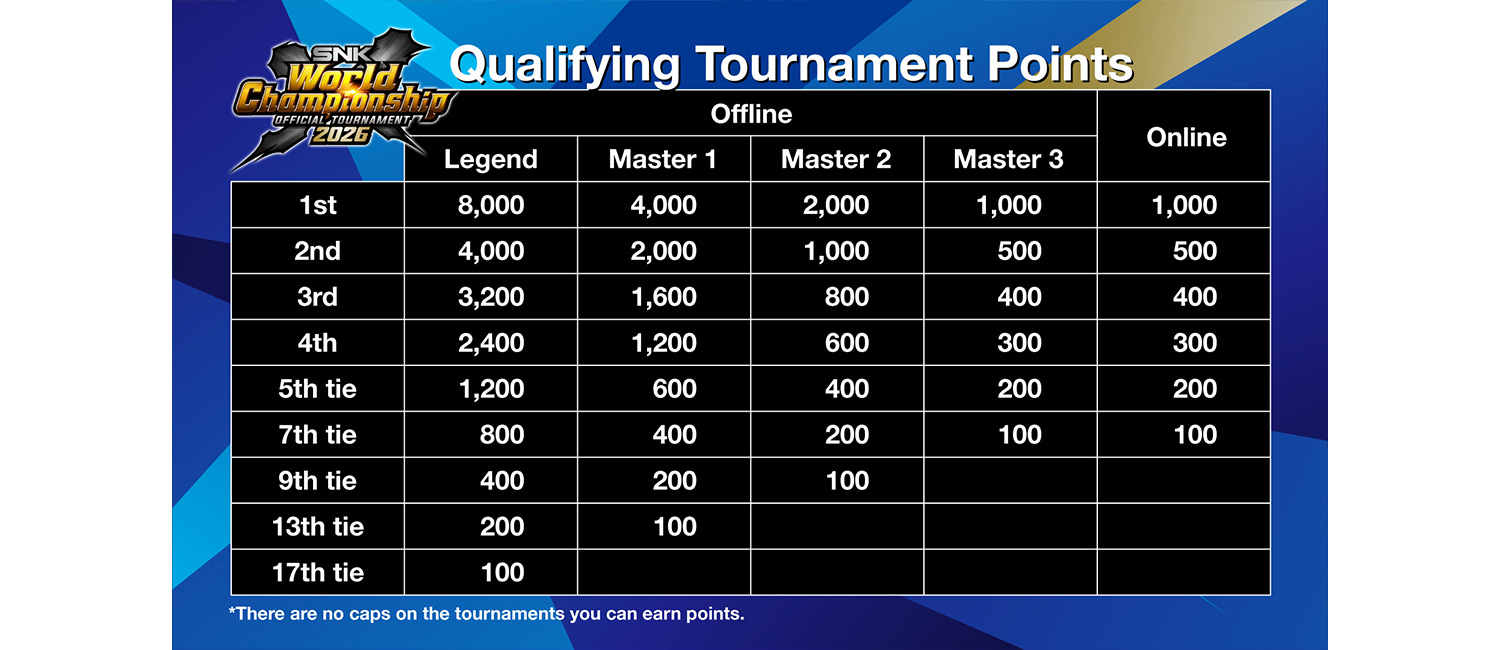 SNK World Championship OFFICIAL TOURNAMENT 2026

Qualifying Tournament Points

| | Offline | | | | Online |
|---|---|---|---|---|---|
| | Legend | Master 1 | Master 2 | Master 3 | |
| 1st | 8,000 | 4,000 | 2,000 | 1,000 | 1,000 |
| 2nd | 4,000 | 2,000 | 1,000 | 500 | 500 |
| 3rd | 3,200 | 1,600 | 800 | 400 | 400 |
| 4th | 2,400 | 1,200 | 600 | 300 | 300 |
| 5th tie | 1,200 | 600 | 400 | 200 | 200 |
| 7th tie | 800 | 400 | 200 | 100 | 100 |
| 9th tie | 400 | 200 | 100 | | |
| 13th tie | 200 | 100 | | | |
| 17th tie | 100 | | | | |

*There are no caps on the tournaments you can earn points.